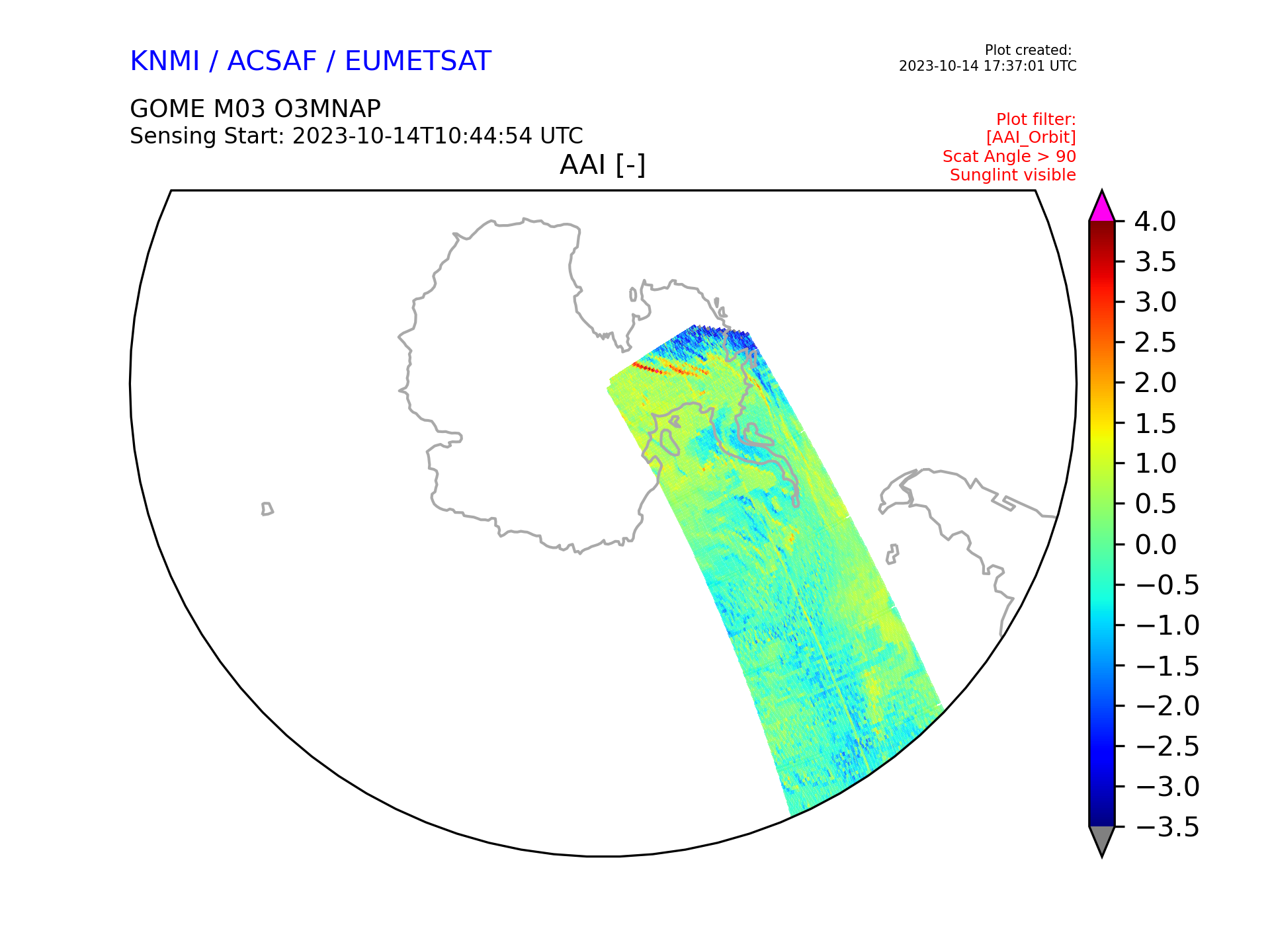 KNMI / ACSAF / EUMETSAT

Plot created:
2023-10-14 17:37:01 UTC

GOME M03 O3MNAP
Sensing Start: 2023-10-14T10:44:54 UTC

Plot filter:
[AAI_Orbit]
Scat Angle > 90
Sunglint visible

AAI [-]

4.0
3.5
3.0
2.5
2.0
1.5
1.0
0.5
0.0
−0.5
−1.0
−1.5
−2.0
−2.5
−3.0
−3.5